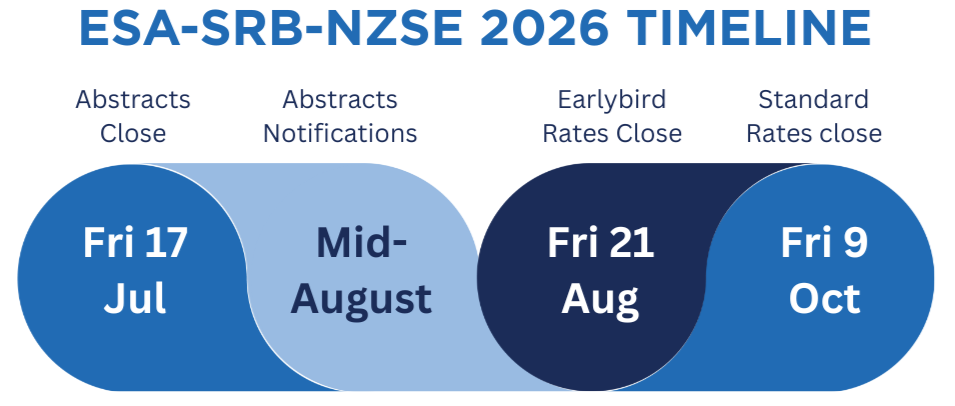 ESA-SRB-NZSE 2026 TIMELINE

Abstracts Close

Fri 17 Jul

Abstracts Notifications

Mid-August

Earlybird Rates Close

Fri 21 Aug

Standard Rates close

Fri 9 Oct